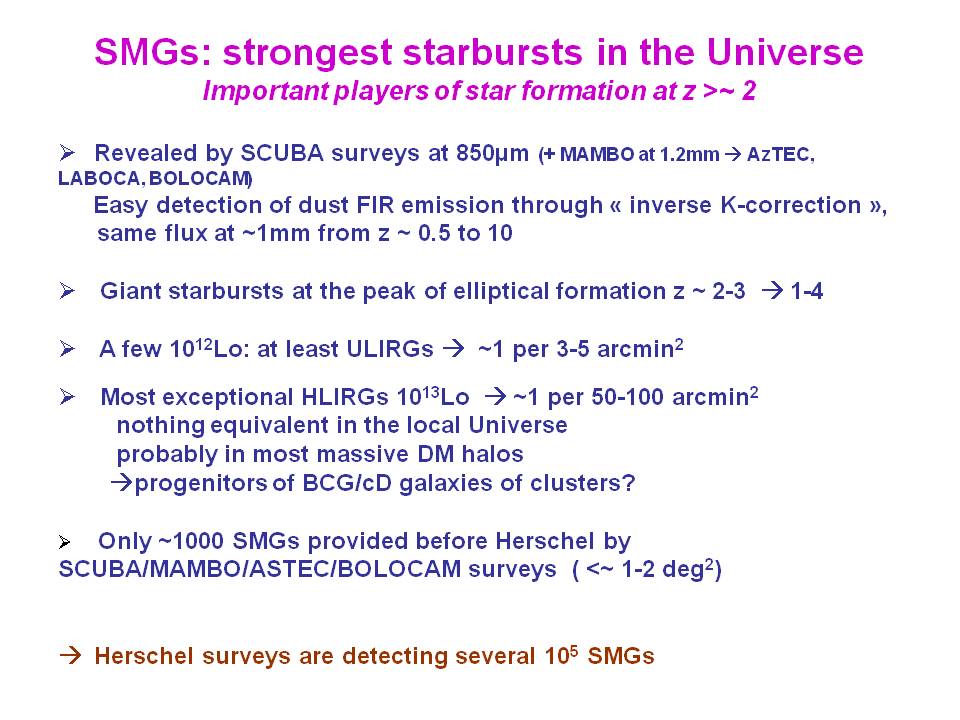 SMGs: strongest starbursts in the Universe
Important players of star formation at z >~ 2

➢ Revealed by SCUBA surveys at 850µm (+ MAMBO at 1.2mm → AzTEC, LABOCA, BOLOCAM)
Easy detection of dust FIR emission through « inverse K-correction », same flux at ~1mm from z ~ 0.5 to 10

➢ Giant starbursts at the peak of elliptical formation z ~ 2-3 → 1-4

➢ A few $10^{12}$Lo: at least ULIRGs → ~1 per 3-5 arcmin$^2$

➢ Most exceptional HLIRGs $10^{13}$Lo → ~1 per 50-100 arcmin$^2$
nothing equivalent in the local Universe
probably in most massive DM halos
→progenitors of BCG/cD galaxies of clusters?

➢ Only ~1000 SMGs provided before Herschel by SCUBA/MAMBO/ASTEC/BOLOCAM surveys ( <~ 1-2 deg$^2$)

→ Herschel surveys are detecting several $10^5$ SMGs